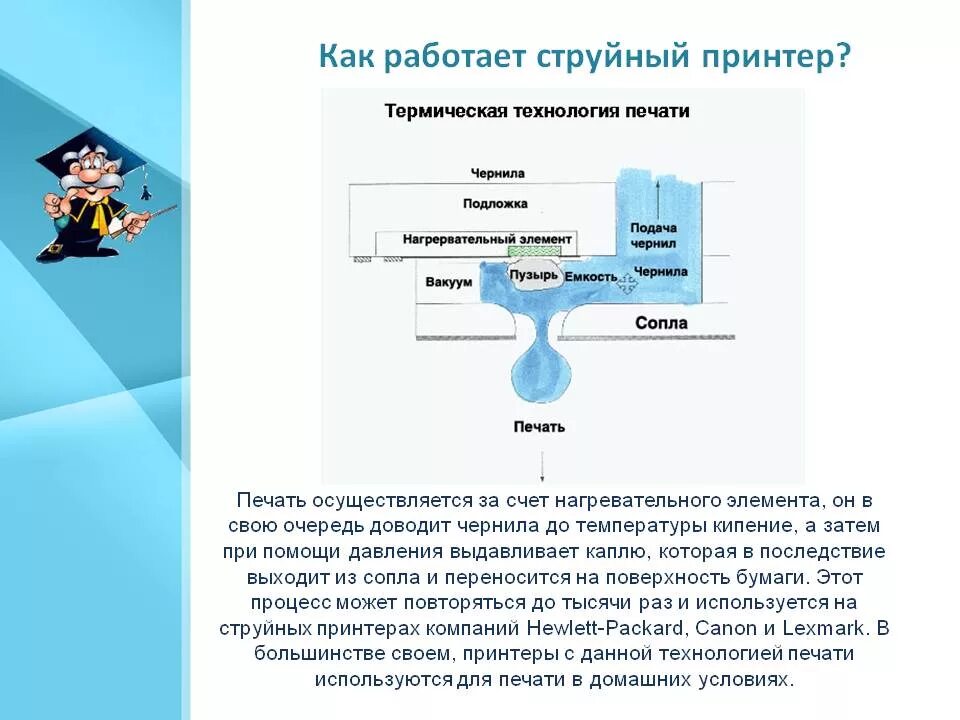 Как работает струйный принтер?

Термическая технология печати

Чернила

Подложка

Нагревательный элемент

Подача чернил

Вакуум

Пузырь

Емкость

Чернила

Сопла

Печать

Печать осуществляется за счет нагревательного элемента, он в свою очередь доводит чернила до температуры кипение, а затем при помощи давления выдавливает каплю, которая в последствие выходит из сопла и переносится на поверхность бумаги. Этот процесс может повторяться до тысячи раз и используется на струйных принтерах компаний Hewlett-Packard, Canon и Lexmark. В большинстве своем, принтеры с данной технологией печати используются для печати в домашних условиях.